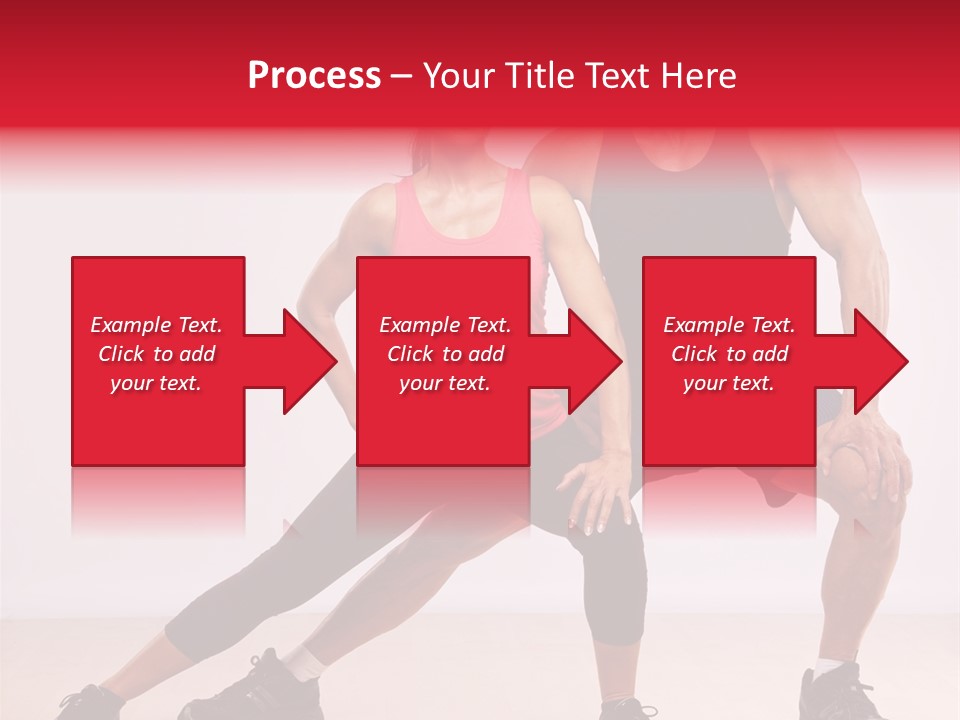 Process – Your Title Text Here

Example Text. Click to add your text.

Example Text. Click to add your text.

Example Text. Click to add your text.